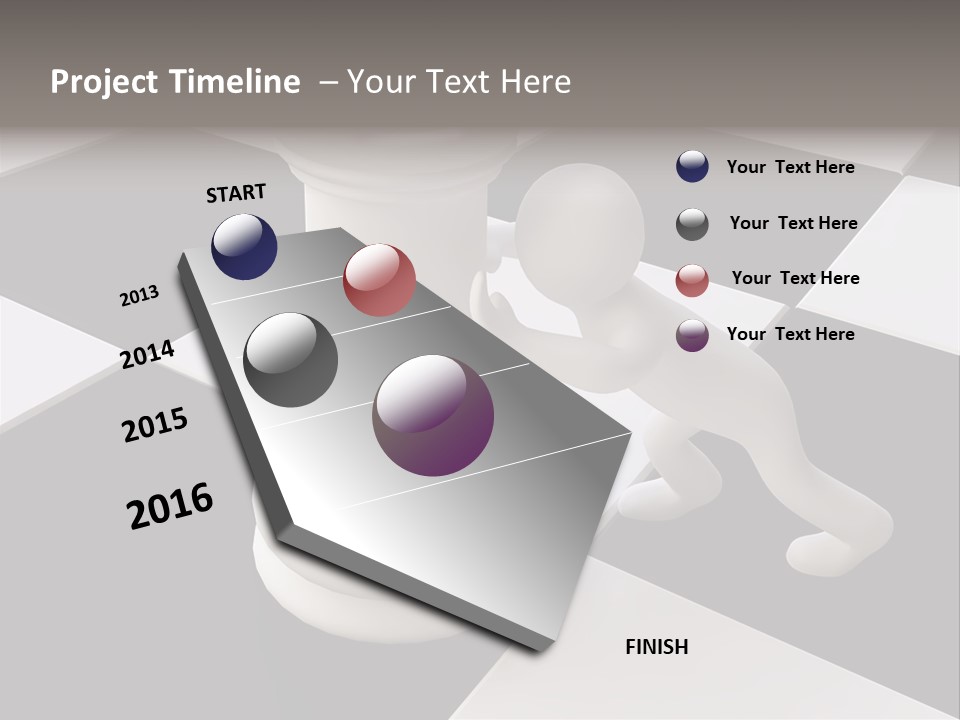 Project Timeline – Your Text Here

START

2013

2014

2015

2016

FINISH

Your Text Here

Your Text Here

Your Text Here

Your Text Here